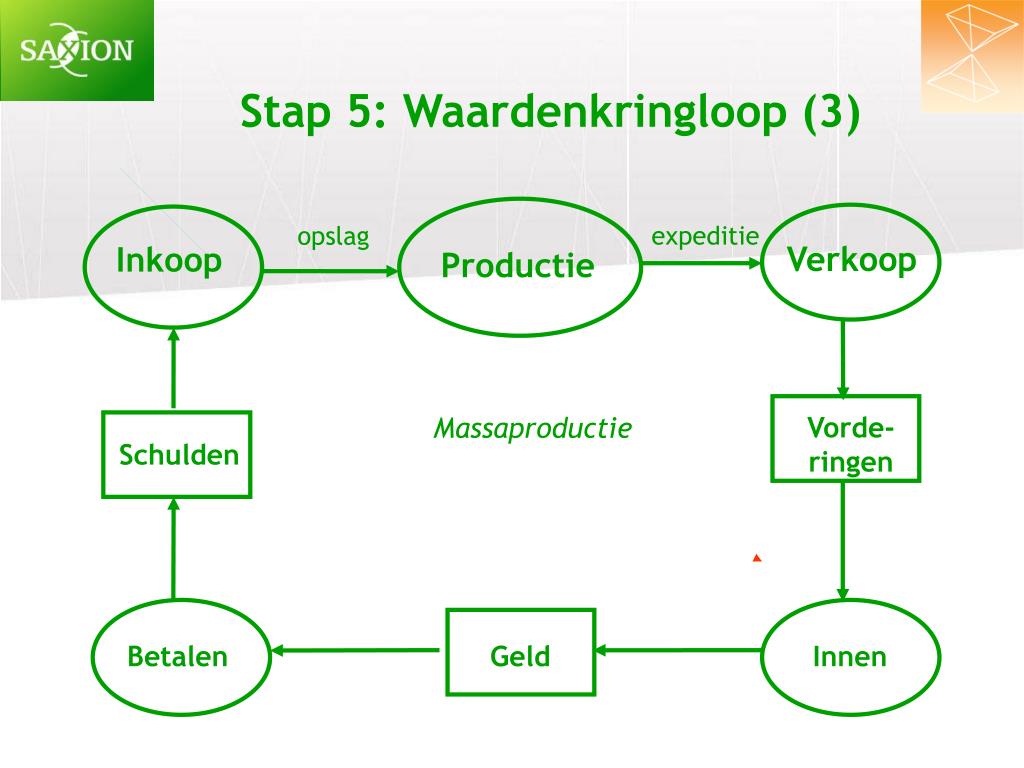 SAXION

Stap 5: Waardenkringloop (3)

Inkoop

opslag

Productie

expeditie

Verkoop

Schulden

Massaproductie

Vorderingen

Betalen

Geld

Innen